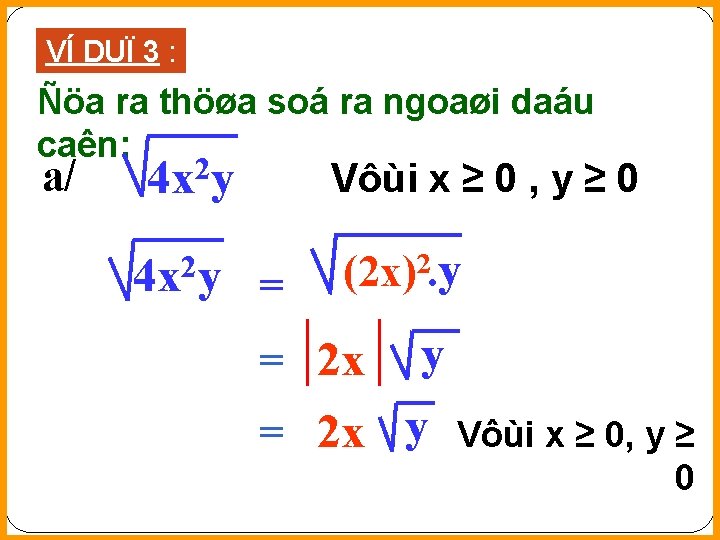 VÍ DUÏ 3 :

Ñöa ra thöøa soá ra ngoaøi daáu caên:

a/ $\sqrt{4x^2y}$ Vôùi x ≥ 0 , y ≥ 0

$\sqrt{4x^2y} = \sqrt{(2x)^2.y}$

$= |2x|\sqrt{y}$

$= 2x\sqrt{y}$ Vôùi x ≥ 0, y ≥ 0